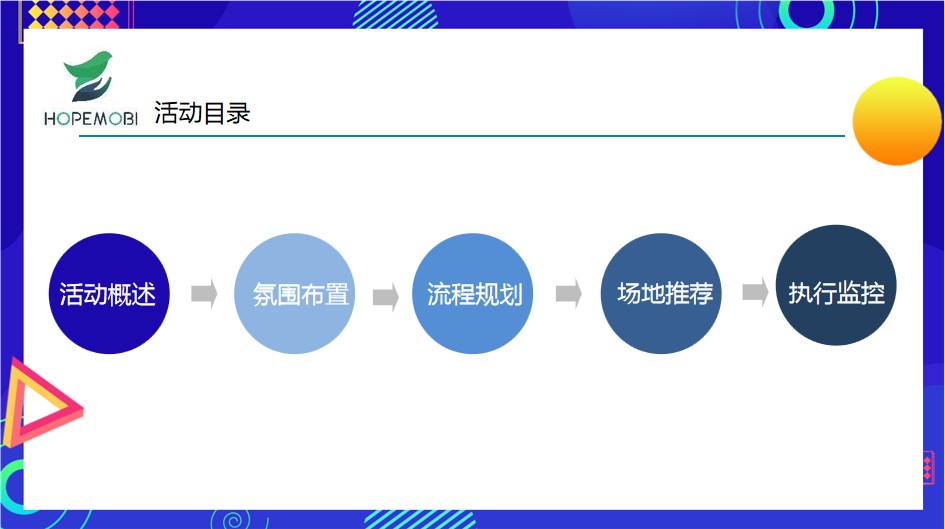 HOPEMOBI

活动目录

活动概述

氛围布置

流程规划

场地推荐

执行监控